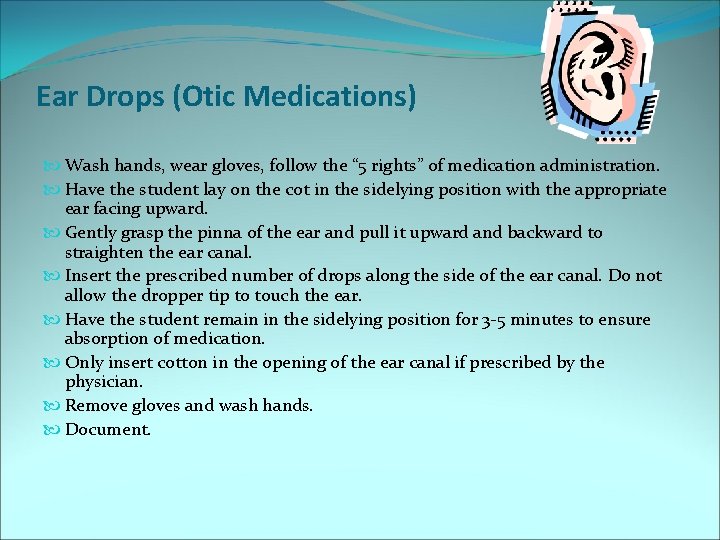 Ear Drops (Otic Medications)

Wash hands, wear gloves, follow the “5 rights” of medication administration.

Have the student lay on the cot in the sidelying position with the appropriate ear facing upward.

Gently grasp the pinna of the ear and pull it upward and backward to straighten the ear canal.

Insert the prescribed number of drops along the side of the ear canal. Do not allow the dropper tip to touch the ear.

Have the student remain in the sidelying position for 3-5 minutes to ensure absorption of medication.

Only insert cotton in the opening of the ear canal if prescribed by the physician.

Remove gloves and wash hands.

Document.